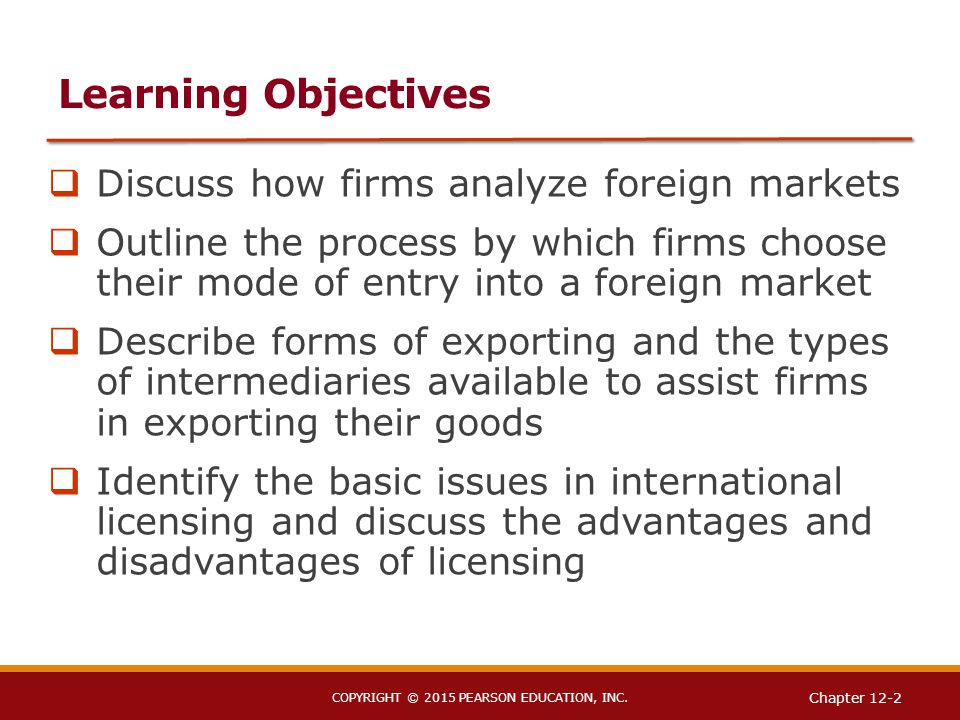 Learning Objectives

❑ Discuss how firms analyze foreign markets

❑ Outline the process by which firms choose their mode of entry into a foreign market

❑ Describe forms of exporting and the types of intermediaries available to assist firms in exporting their goods

❑ Identify the basic issues in international licensing and discuss the advantages and disadvantages of licensing

COPYRIGHT © 2015 PEARSON EDUCATION, INC.

Chapter 12-2